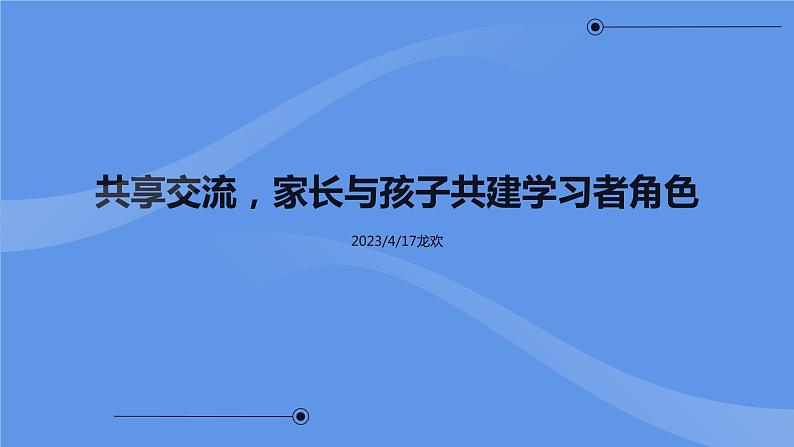 共享交流，家长与孩子共建学习者角色

2023/4/17龙欢